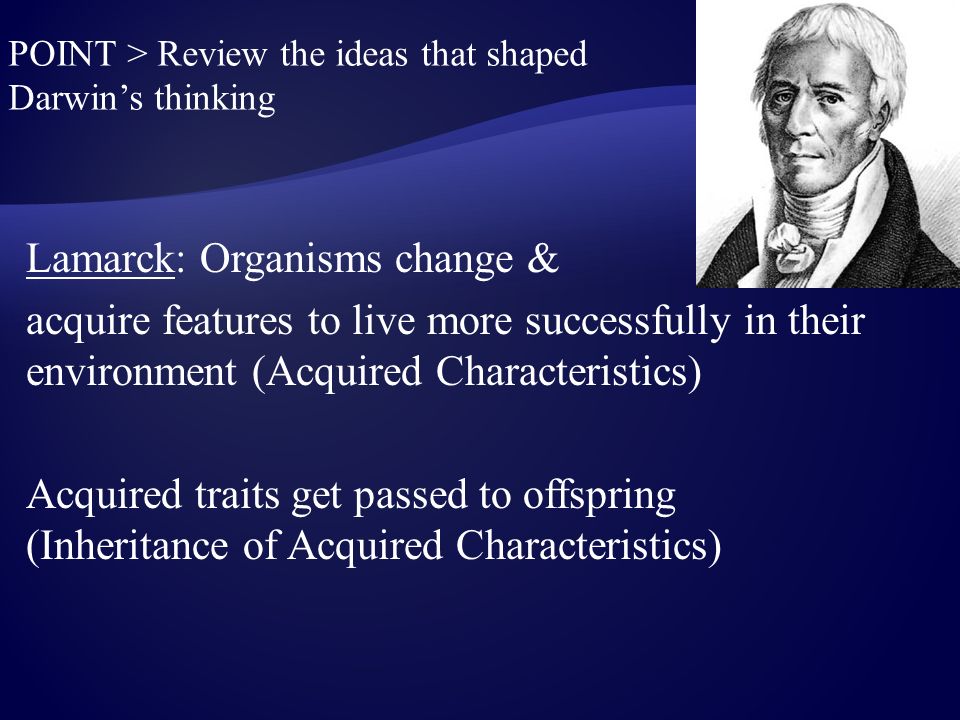 POINT > Review the ideas that shaped Darwin’s thinking

Lamarck: Organisms change &

acquire features to live more successfully in their environment (Acquired Characteristics)

Acquired traits get passed to offspring (Inheritance of Acquired Characteristics)